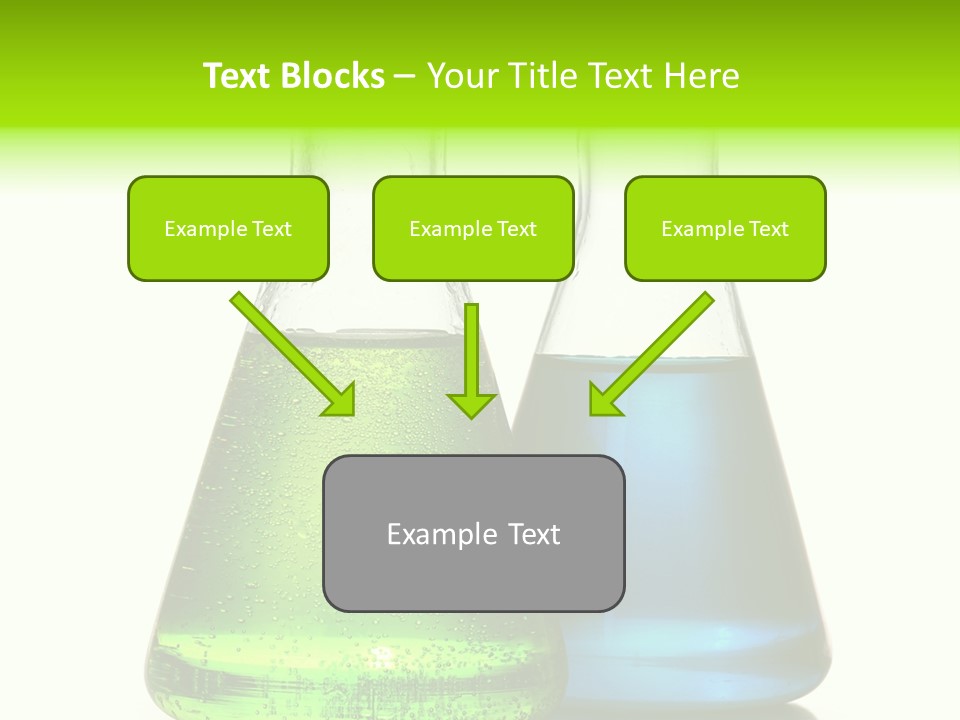 Text Blocks – Your Title Text Here

Example Text

Example Text

Example Text

Example Text